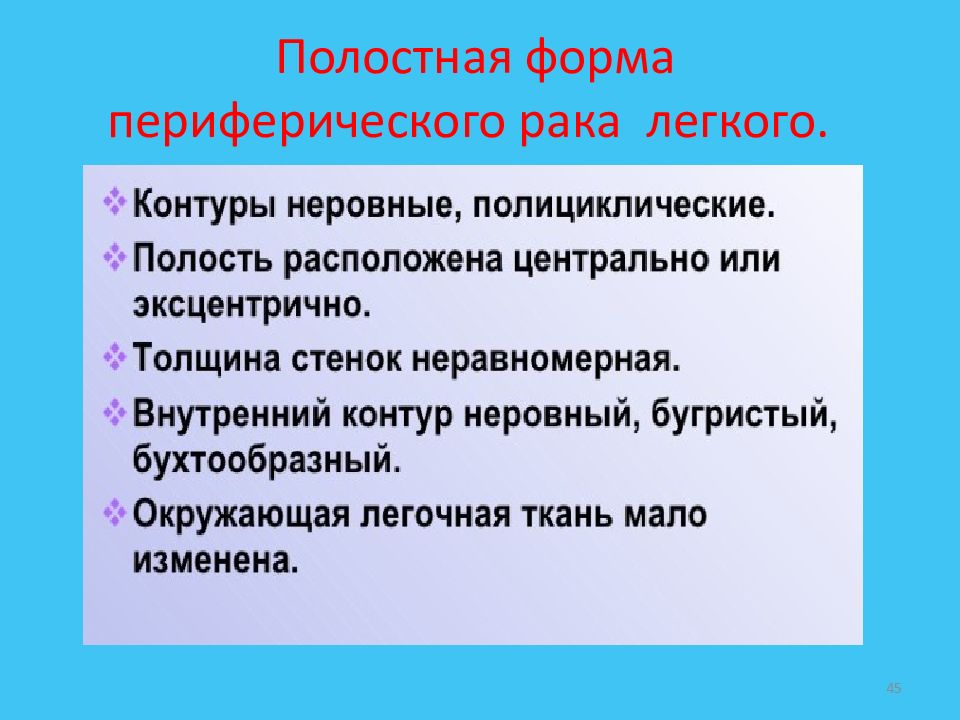 Полостная форма периферического рака легкого.

❖ Контуры неровные, полициклические.
❖ Полость расположена центрально или эксцентрично.
❖ Толщина стенок неравномерная.
❖ Внутренний контур неровный, бугристый, бухтообразный.
❖ Окружающая легочная ткань мало изменена.

45